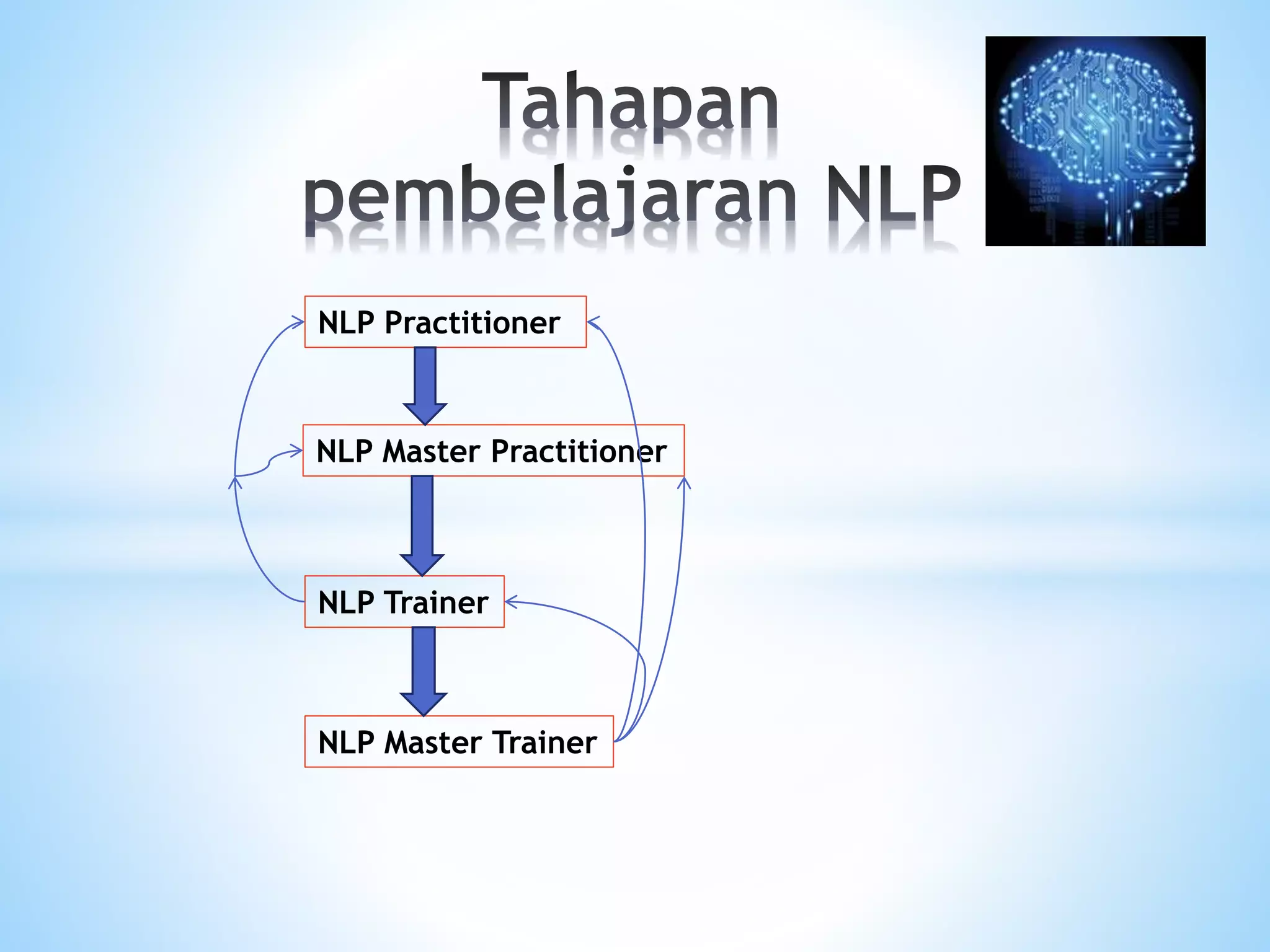 Tahapan pembelajaran NLP

NLP Practitioner

NLP Master Practitioner

NLP Trainer

NLP Master Trainer